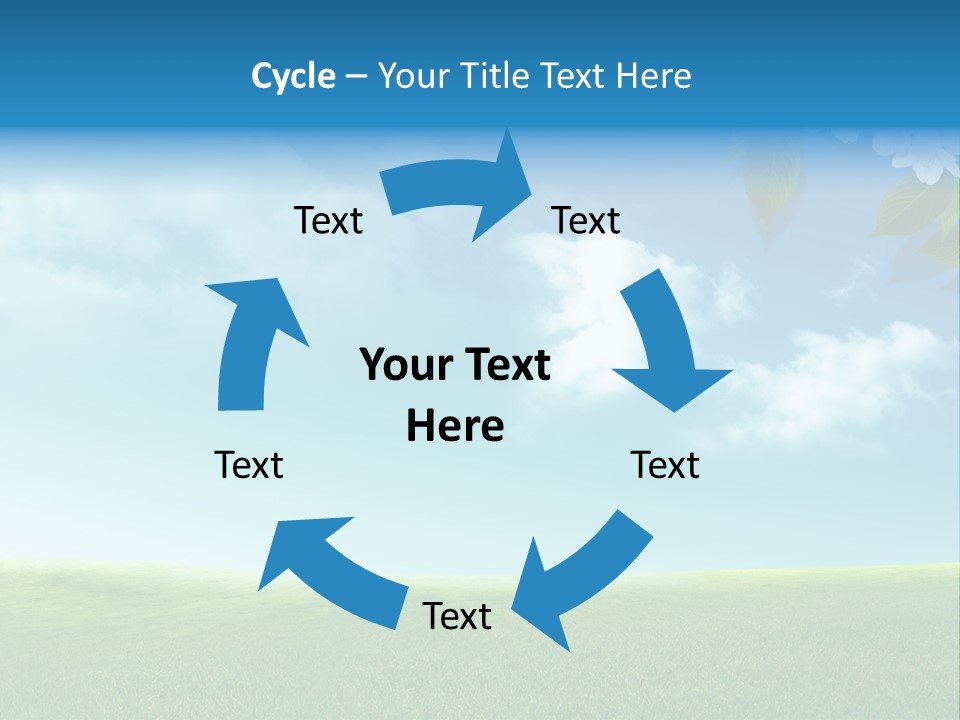 Cycle – Your Title Text Here

Text

Text

Your Text Here

Text

Text

Text